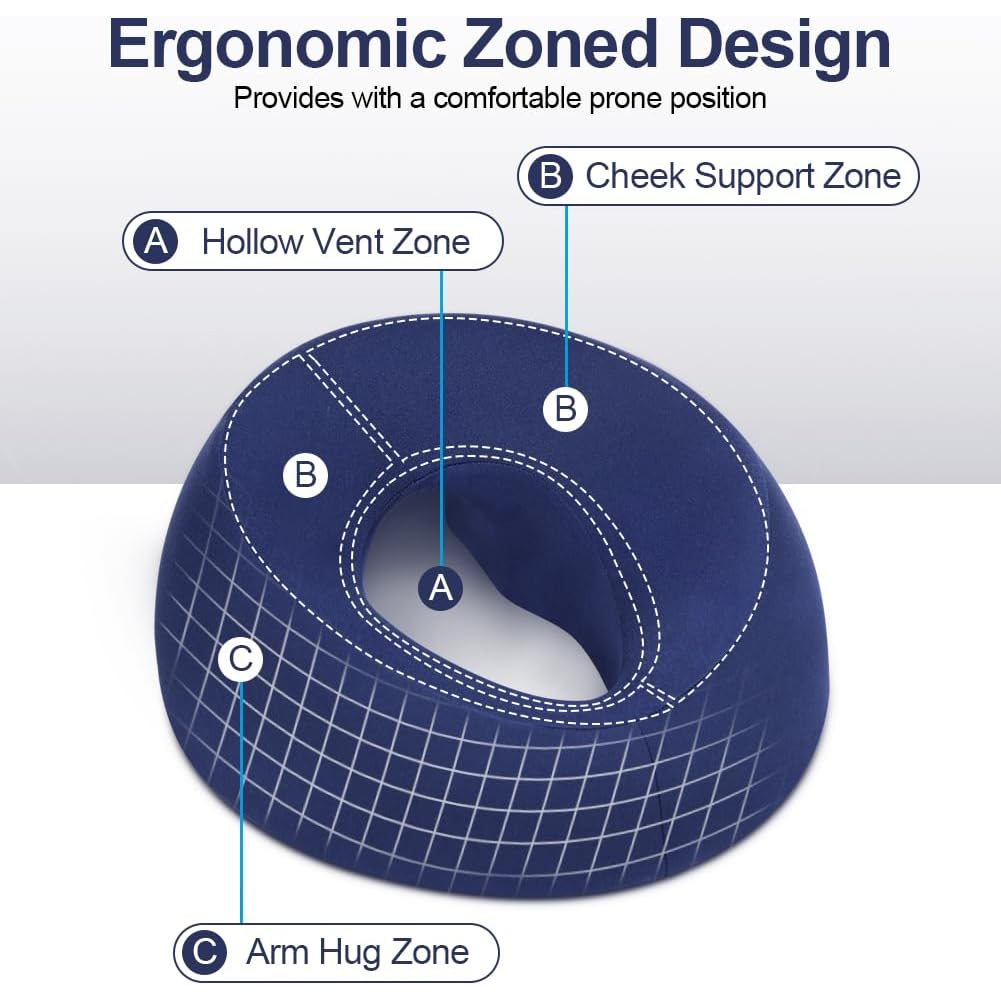 Ergonomic Zoned Design
Provides with a comfortable prone position

B Cheek Support Zone

A Hollow Vent Zone

B

B

A

C

C Arm Hug Zone